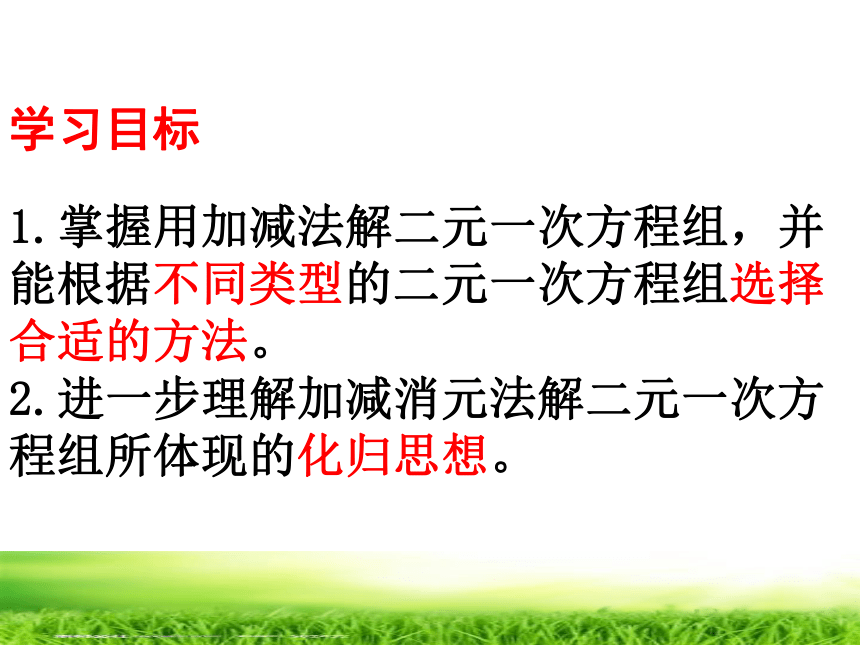 学习目标

1.掌握用加减法解二元一次方程组，并能根据不同类型的二元一次方程组选择合适的方法。
2.进一步理解加减消元法解二元一次方程组所体现的化归思想。